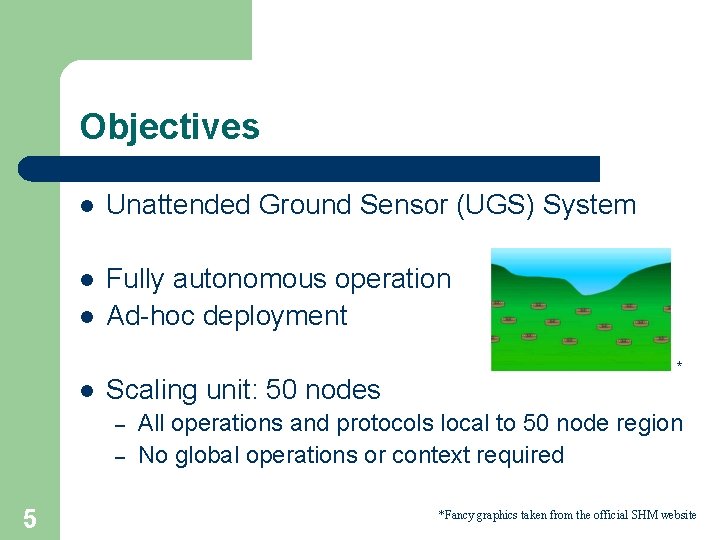 Objectives

- Unattended Ground Sensor (UGS) System

- Fully autonomous operation
- Ad-hoc deployment

*

- Scaling unit: 50 nodes
  – All operations and protocols local to 50 node region
  – No global operations or context required

5

*Fancy graphics taken from the official SHM website